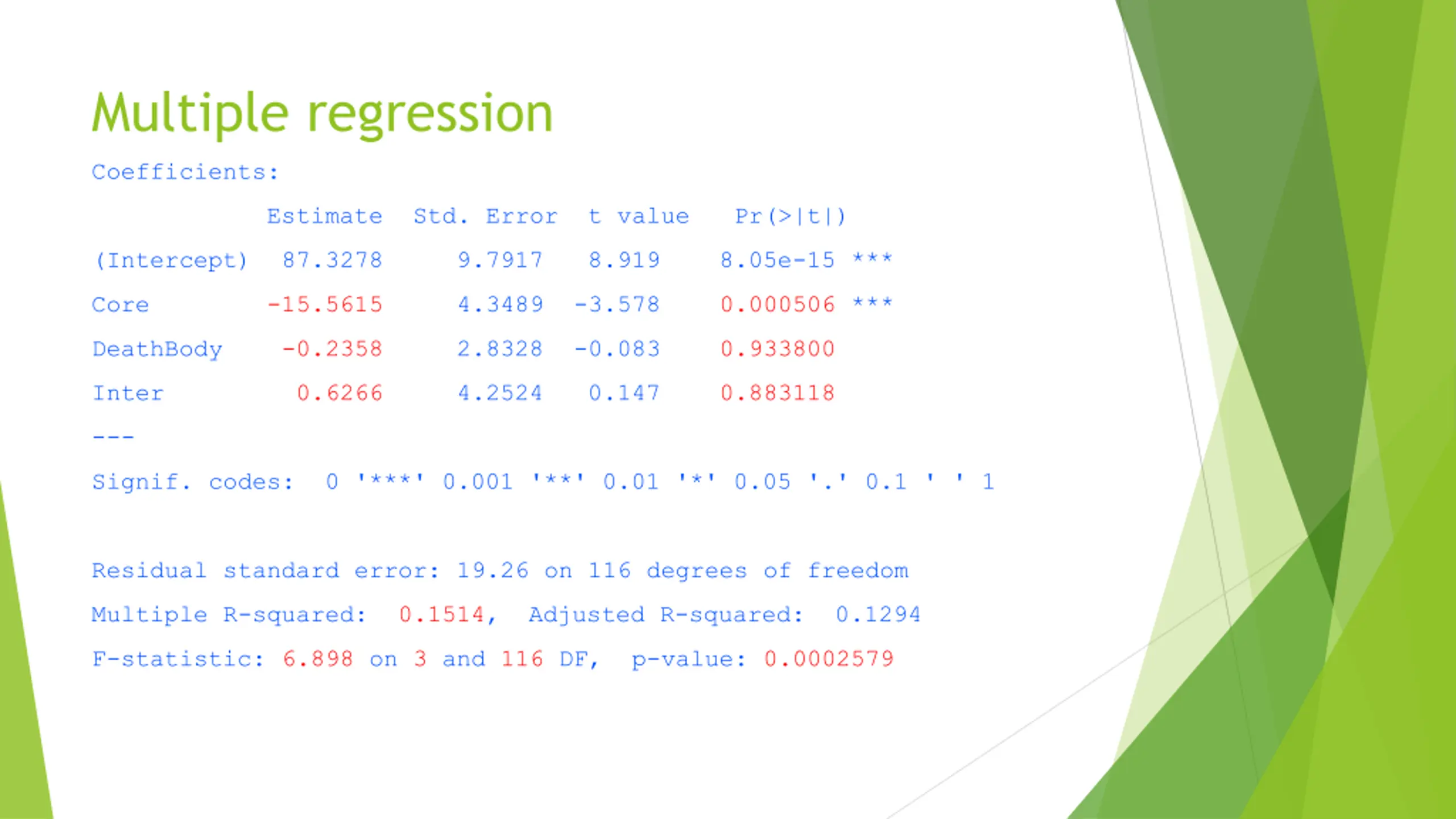 Multiple regression

Coefficients:

|  | Estimate | Std. Error | t value | Pr(>\|t\|) |  |
|---|---|---|---|---|---|
| (Intercept) | 87.3278 | 9.7917 | 8.919 | 8.05e-15 | *** |
| Core | -15.5615 | 4.3489 | -3.578 | 0.000506 | *** |
| DeathBody | -0.2358 | 2.8328 | -0.083 | 0.933800 |  |
| Inter | 0.6266 | 4.2524 | 0.147 | 0.883118 |  |

---

Signif. codes: 0 '***' 0.001 '**' 0.01 '*' 0.05 '.' 0.1 ' ' 1

Residual standard error: 19.26 on 116 degrees of freedom

Multiple R-squared: 0.1514, Adjusted R-squared: 0.1294

F-statistic: 6.898 on 3 and 116 DF, p-value: 0.0002579